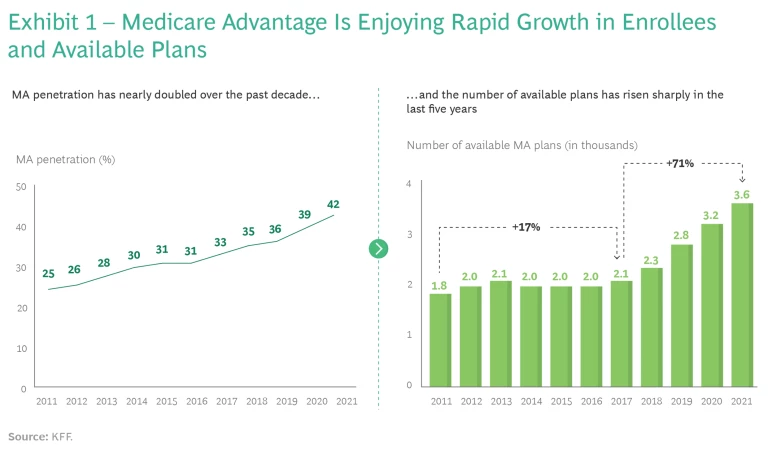 Exhibit 1 – Medicare Advantage Is Enjoying Rapid Growth in Enrollees and Available Plans

MA penetration has nearly doubled over the past decade…

MA penetration (%)

50
40
30
20
10
0

25 26 28 30 31 31 33 35 36 39 42

2011 2012 2013 2014 2015 2016 2017 2018 2019 2020 2021

…and the number of available plans has risen sharply in the last five years

Number of available MA plans (in thousands)

4
3
2
1
0

+17%
+71%

1.8 2.0 2.1 2.0 2.0 2.0 2.1 2.3 2.8 3.2 3.6

2011 2012 2013 2014 2015 2016 2017 2018 2019 2020 2021

Source: KFF.